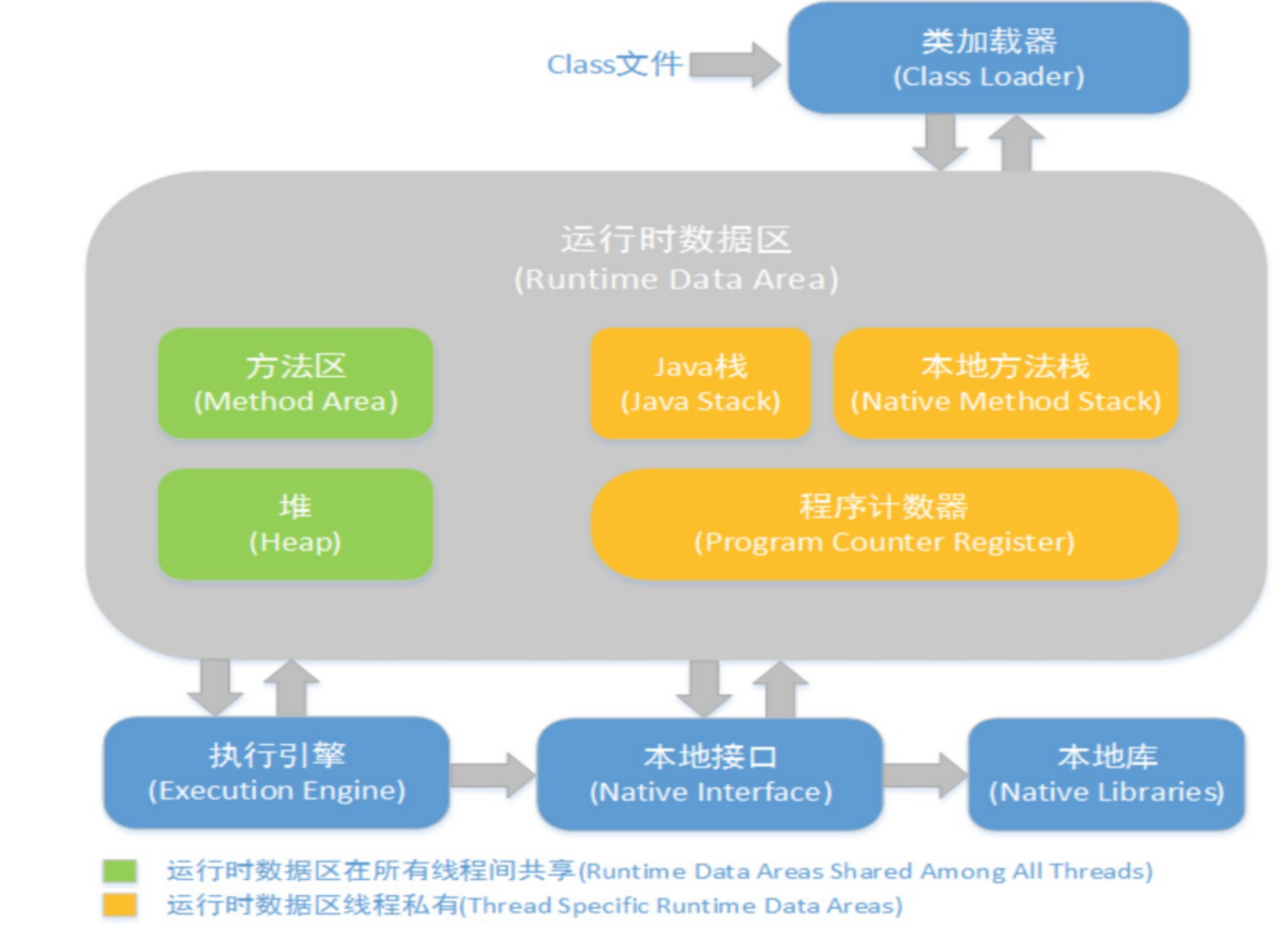 Class文件

类加载器
(Class Loader)

运行时数据区
(Runtime Data Area)

方法区
(Method Area)

Java栈
(Java Stack)

本地方法栈
(Native Method Stack)

堆
(Heap)

程序计数器
(Program Counter Register)

执行引擎
(Execution Engine)

本地接口
(Native Interface)

本地库
(Native Libraries)

运行时数据区在所有线程间共享(Runtime Data Areas Shared Among All Threads)

运行时数据区线程私有(Thread Specific Runtime Data Areas)